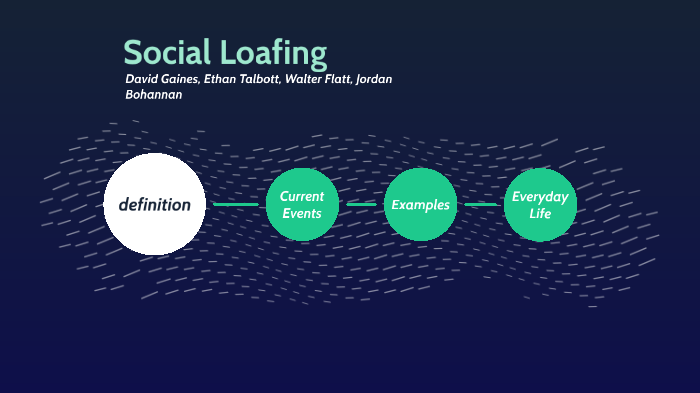 Social Loafing

David Gaines, Ethan Talbott, Walter Flatt, Jordan Bohannan

definition

Current Events

Examples

Everyday Life